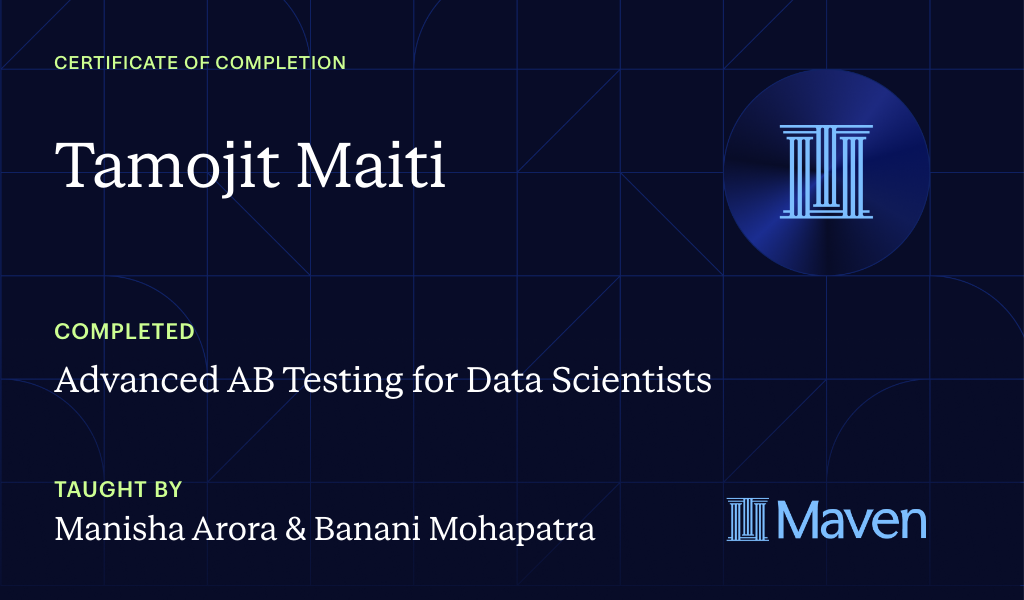 CERTIFICATE OF COMPLETION

Tamojit Maiti

COMPLETED

Advanced AB Testing for Data Scientists

TAUGHT BY

Manisha Arora & Banani Mohapatra

Maven